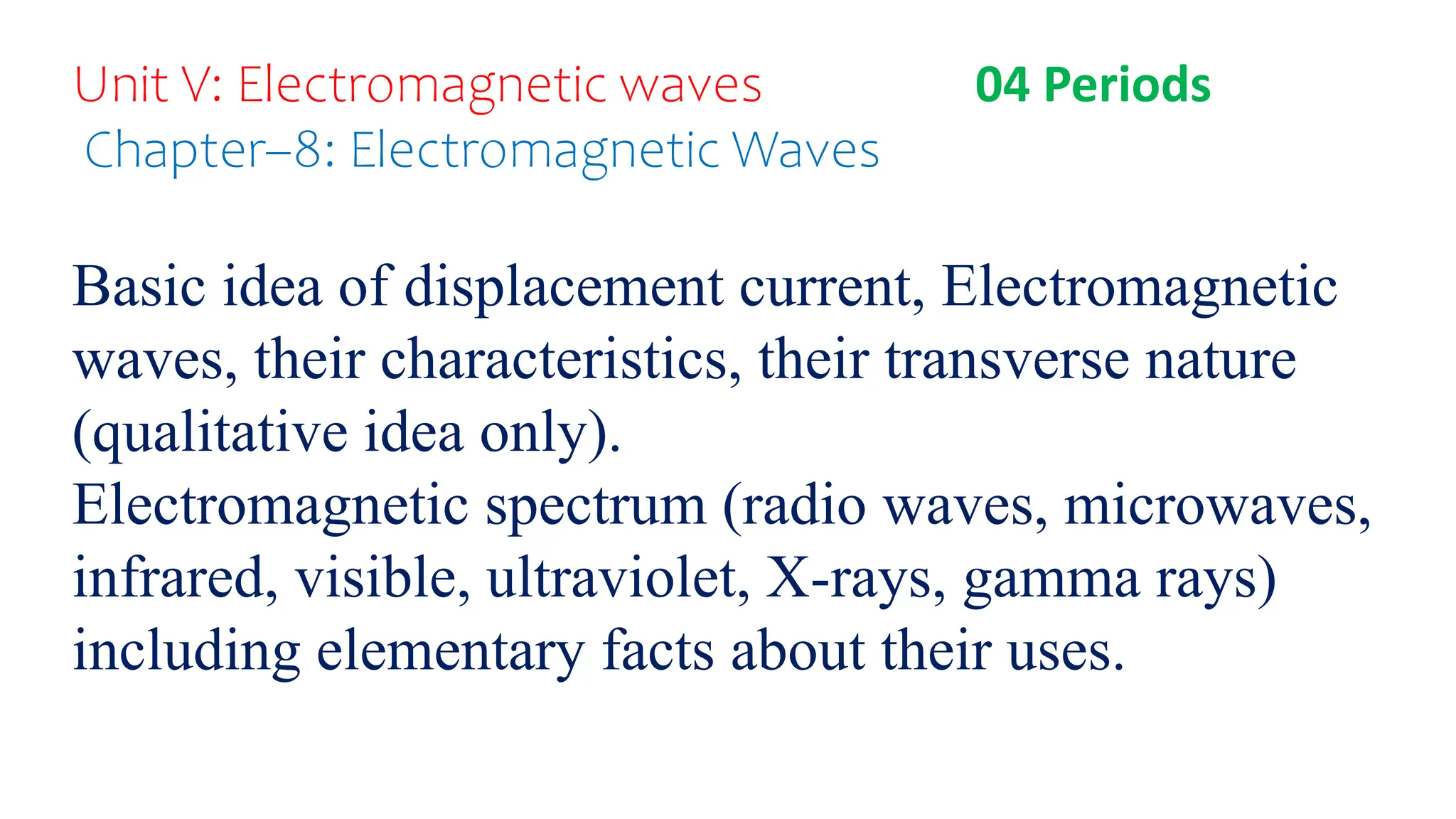 Unit V: Electromagnetic waves 04 Periods
Chapter–8: Electromagnetic Waves

Basic idea of displacement current, Electromagnetic waves, their characteristics, their transverse nature (qualitative idea only).
Electromagnetic spectrum (radio waves, microwaves, infrared, visible, ultraviolet, X-rays, gamma rays) including elementary facts about their uses.